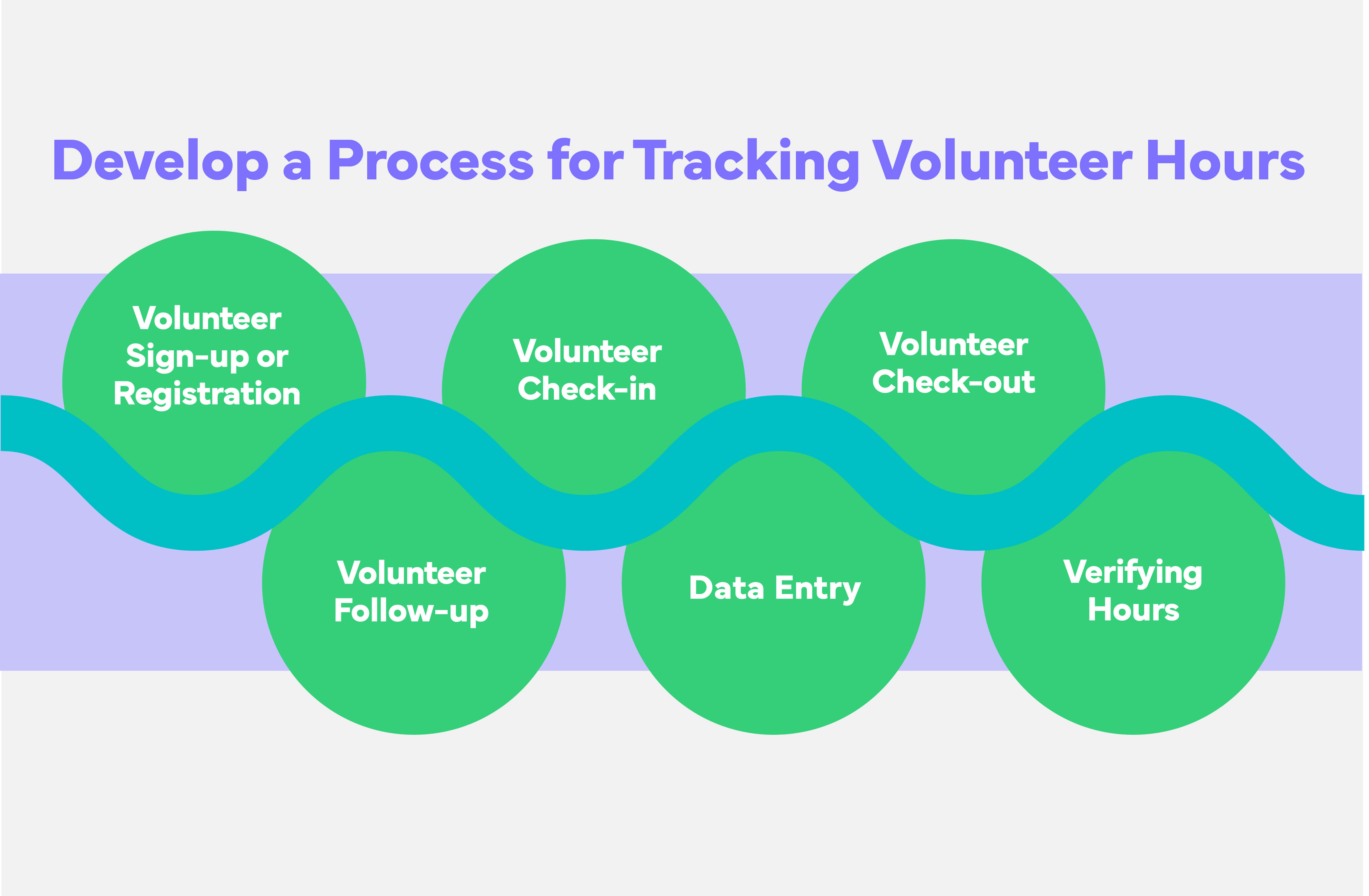 Develop a Process for Tracking Volunteer Hours

Volunteer Sign-up or Registration

Volunteer Check-in

Volunteer Check-out

Volunteer Follow-up

Data Entry

Verifying Hours